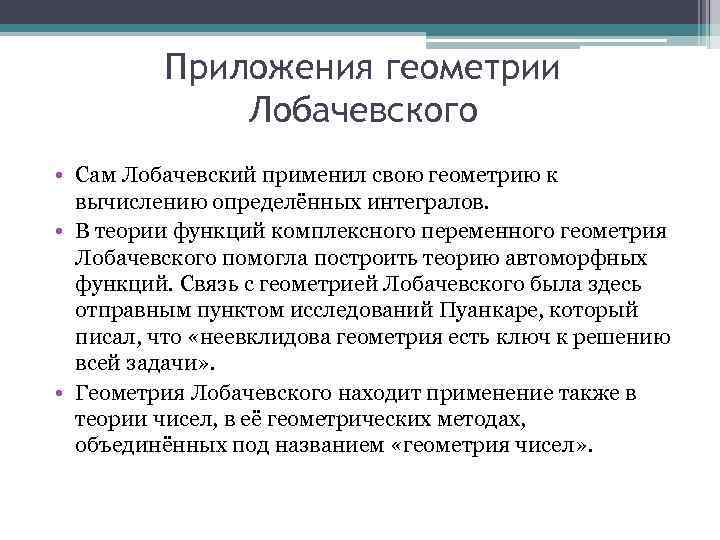 Приложения геометрии Лобачевского

• Сам Лобачевский применил свою геометрию к вычислению определённых интегралов.
• В теории функций комплексного переменного геометрия Лобачевского помогла построить теорию автоморфных функций. Связь с геометрией Лобачевского была здесь отправным пунктом исследований Пуанкаре, который писал, что «неевклидова геометрия есть ключ к решению всей задачи».
• Геометрия Лобачевского находит применение также в теории чисел, в её геометрических методах, объединённых под названием «геометрия чисел».